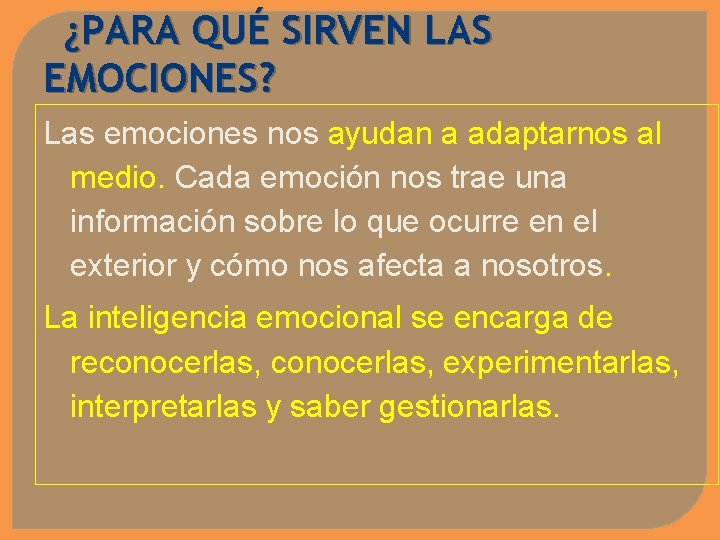 ¿PARA QUÉ SIRVEN LAS EMOCIONES?

Las emociones nos ayudan a adaptarnos al medio. Cada emoción nos trae una información sobre lo que ocurre en el exterior y cómo nos afecta a nosotros.

La inteligencia emocional se encarga de reconocerlas, conocerlas, experimentarlas, interpretarlas y saber gestionarlas.